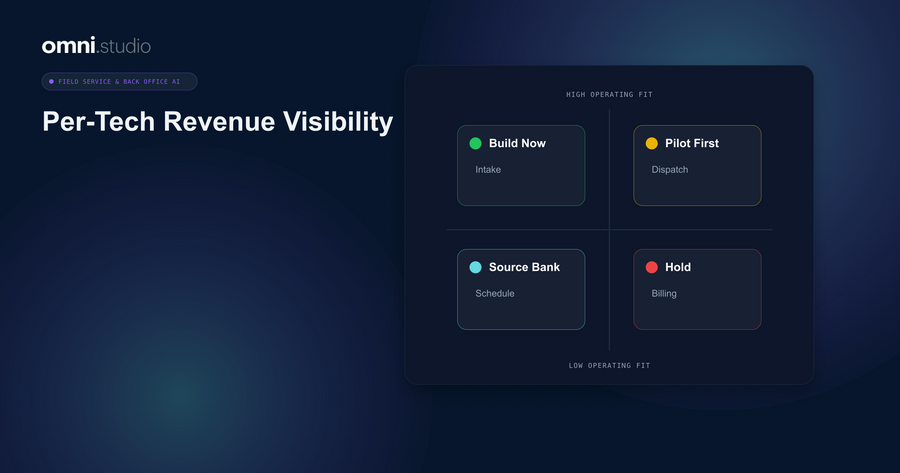 omni.studio

FIELD SERVICE & BACK OFFICE AI

Per-Tech Revenue Visibility

HIGH OPERATING FIT

Build Now
Intake

Pilot First
Dispatch

Source Bank
Schedule

Hold
Billing

LOW OPERATING FIT